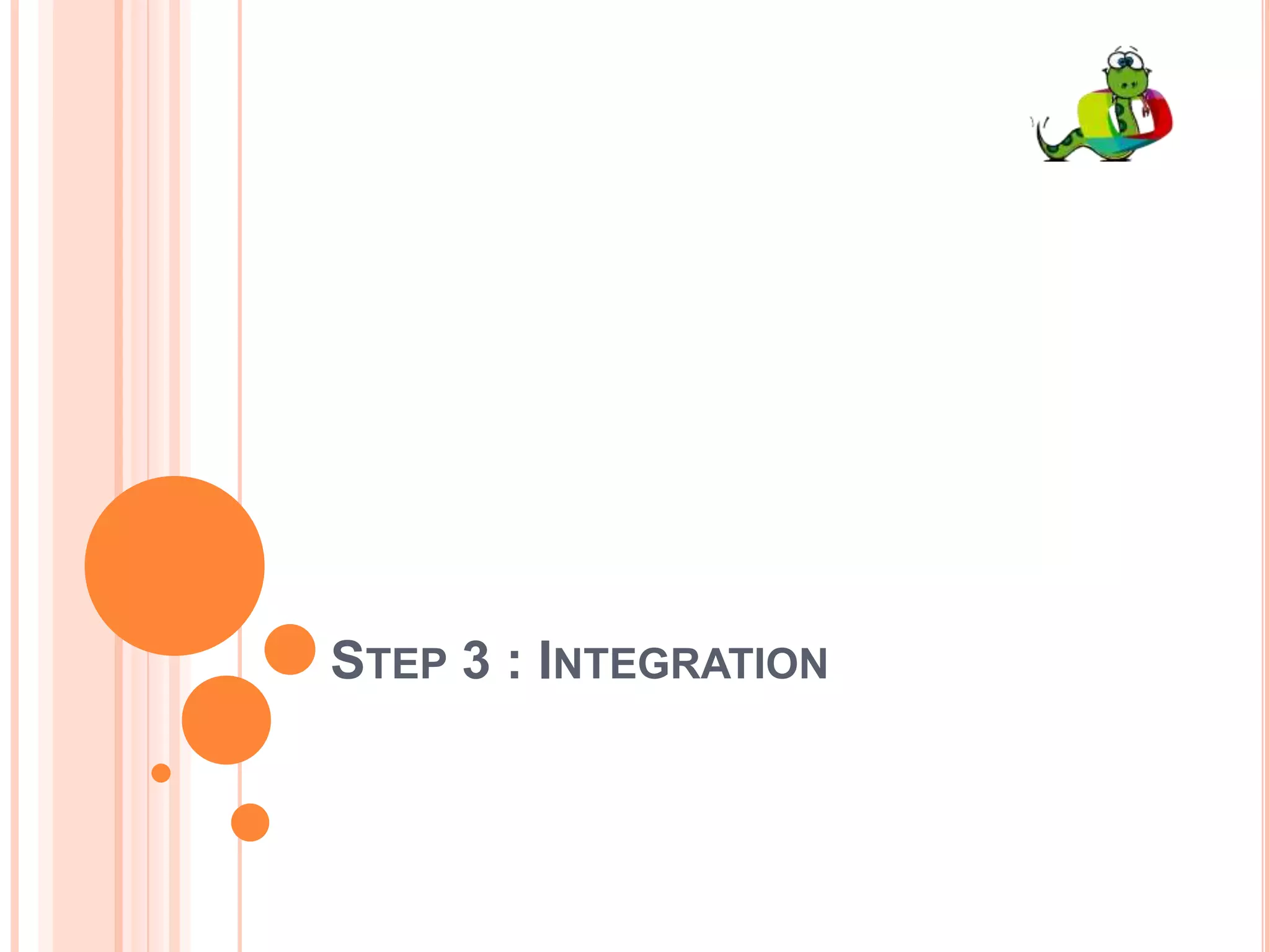 STEP 3 : INTEGRATION